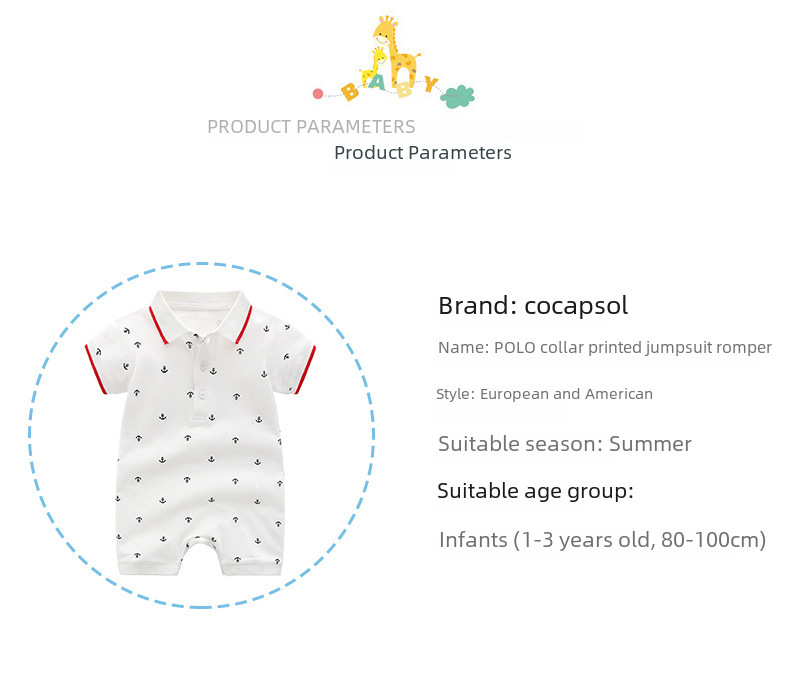 BABY

PRODUCT PARAMETERS

Product Parameters

Brand: cocapsol

Name: POLO collar printed jumpsuit romper

Style: European and American

Suitable season: Summer

Suitable age group:

Infants (1-3 years old, 80-100cm)